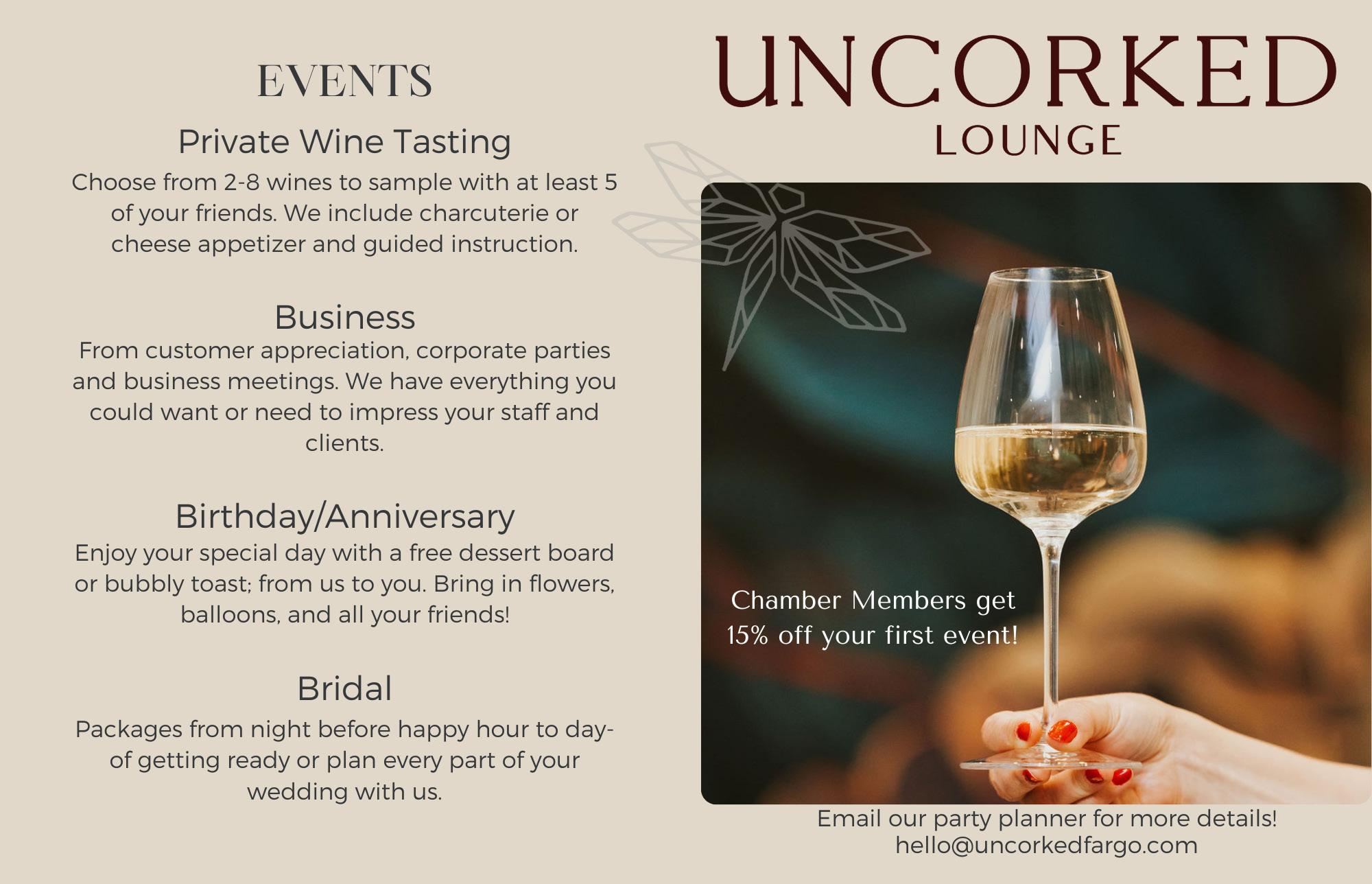 EVENTS

Private Wine Tasting

Choose from 2-8 wines to sample with at least 5 of your friends. We include charcuterie or cheese appetizer and guided instruction.

Business

From customer appreciation, corporate parties and business meetings. We have everything you could want or need to impress your staff and clients.

Birthday/Anniversary

Enjoy your special day with a free dessert board or bubbly toast; from us to you. Bring in flowers, balloons, and all your friends!

Bridal

Packages from night before happy hour to day-of getting ready or plan every part of your wedding with us.

UNCORKED
LOUNGE

Chamber Members get 15% off your first event!

Email our party planner for more details!
hello@uncorkedfargo.com